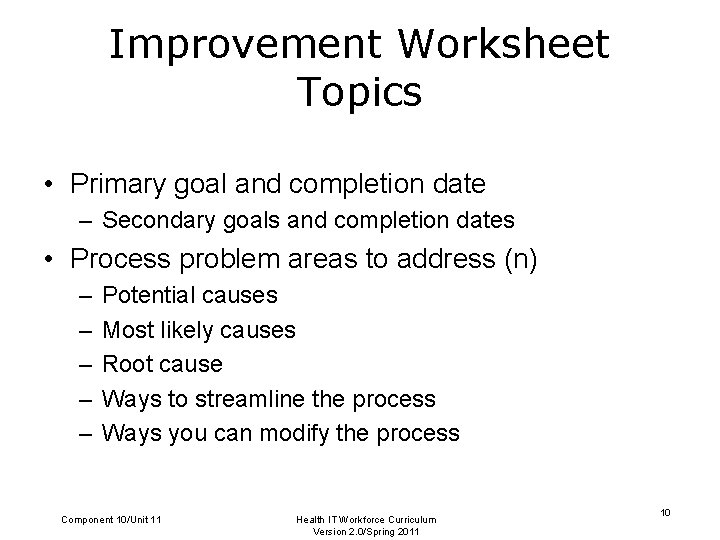 Improvement Worksheet Topics

• Primary goal and completion date
  – Secondary goals and completion dates
• Process problem areas to address (n)
  – Potential causes
  – Most likely causes
  – Root cause
  – Ways to streamline the process
  – Ways you can modify the process

Component 10/Unit 11

Health IT Workforce Curriculum
Version 2.0/Spring 2011

10